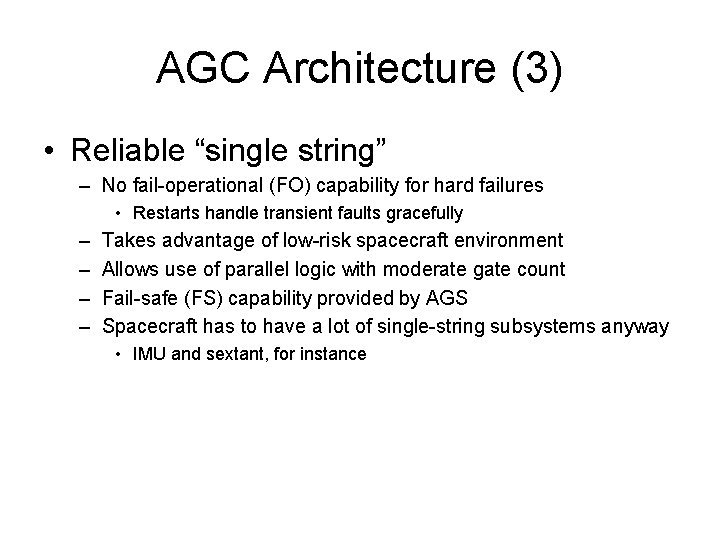 AGC Architecture (3)

• Reliable “single string”
– No fail-operational (FO) capability for hard failures
• Restarts handle transient faults gracefully
– Takes advantage of low-risk spacecraft environment
– Allows use of parallel logic with moderate gate count
– Fail-safe (FS) capability provided by AGS
– Spacecraft has to have a lot of single-string subsystems anyway
• IMU and sextant, for instance